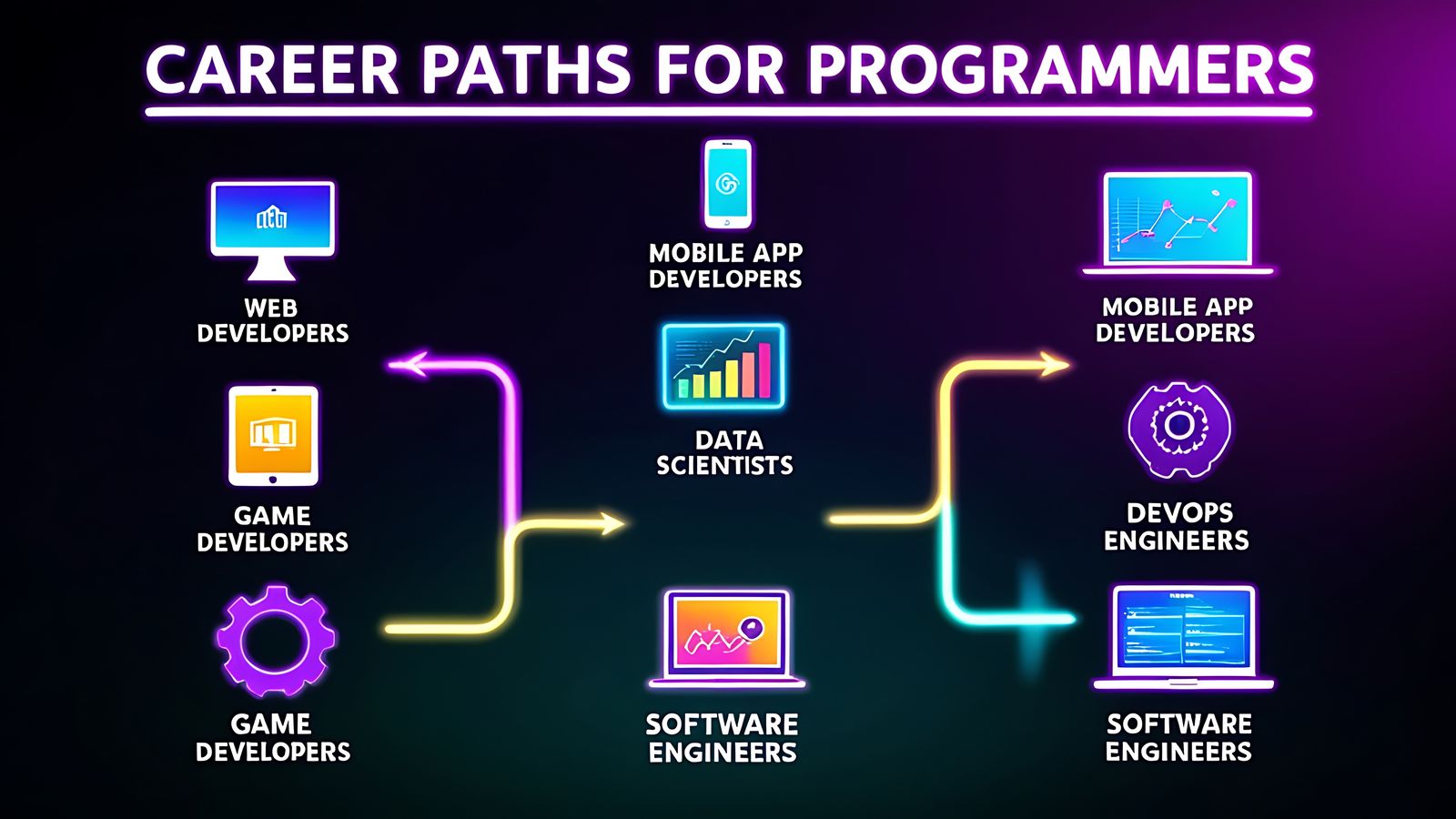 CAREER PATHS FOR PROGRAMMERS

WEB DEVELOPERS

GAME DEVELOPERS

GAME DEVELOPERS

MOBILE APP DEVELOPERS

DATA SCIENTISTS

SOFTWARE ENGINEERS

MOBILE APP DEVELOPERS

DEVOPS ENGINEERS

SOFTWARE ENGINEERS